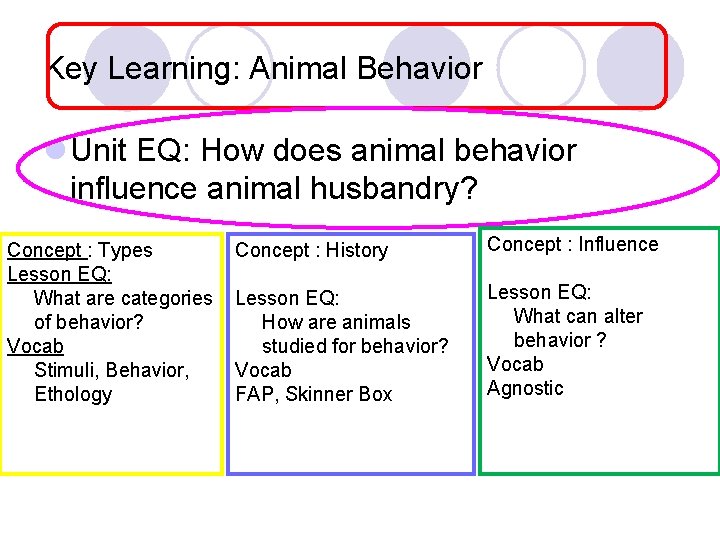 Key Learning: Animal Behavior

Unit EQ: How does animal behavior influence animal husbandry?

Concept : Types
Lesson EQ:
What are categories of behavior?
Vocab
Stimuli, Behavior, Ethology

Concept : History

Lesson EQ:
How are animals studied for behavior?
Vocab
FAP, Skinner Box

Concept : Influence

Lesson EQ:
What can alter behavior ?
Vocab
Agnostic